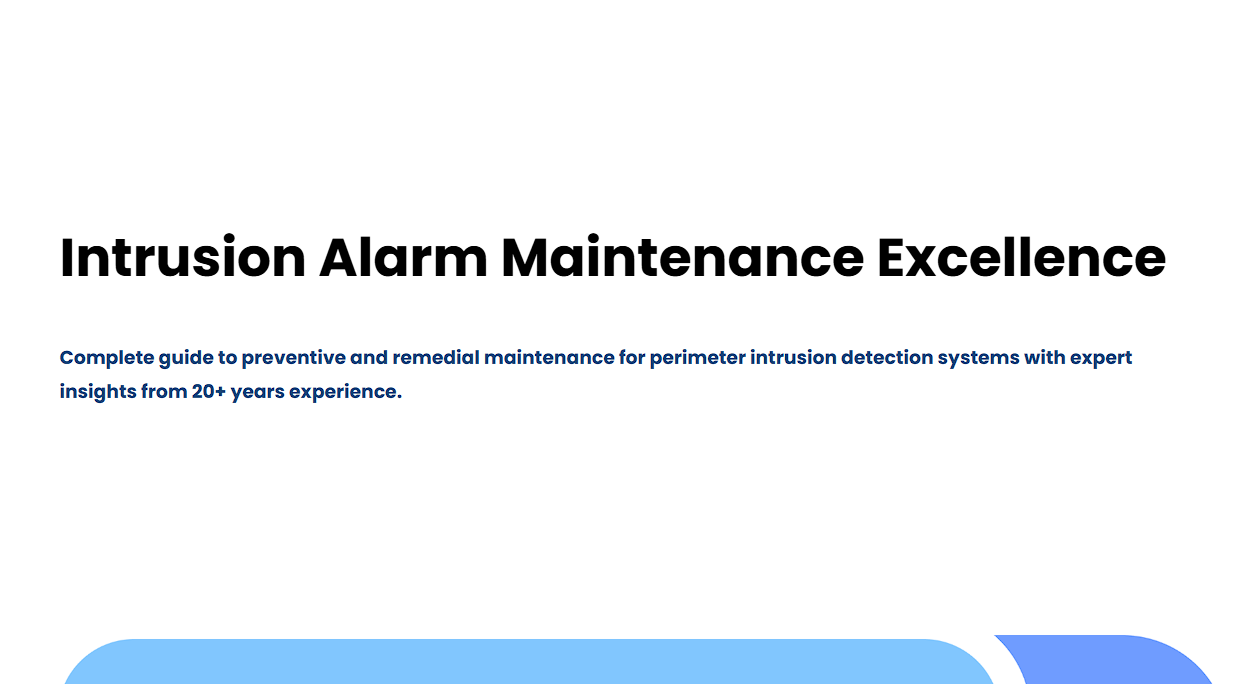 Intrusion Alarm Maintenance Excellence

Complete guide to preventive and remedial maintenance for perimeter intrusion detection systems with expert insights from 20+ years experience.